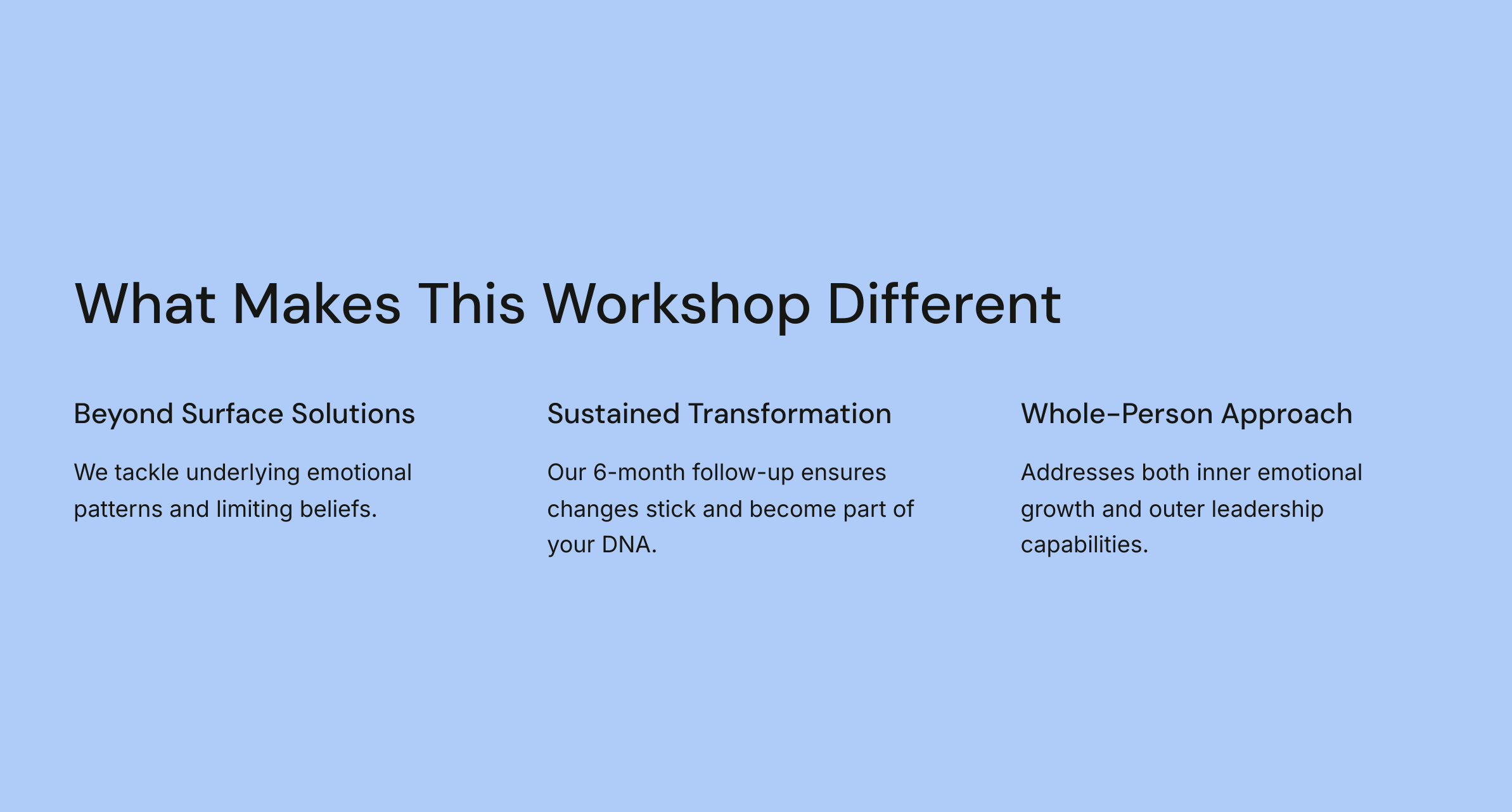 What Makes This Workshop Different

Beyond Surface Solutions

We tackle underlying emotional patterns and limiting beliefs.

Sustained Transformation

Our 6-month follow-up ensures changes stick and become part of your DNA.

Whole-Person Approach

Addresses both inner emotional growth and outer leadership capabilities.